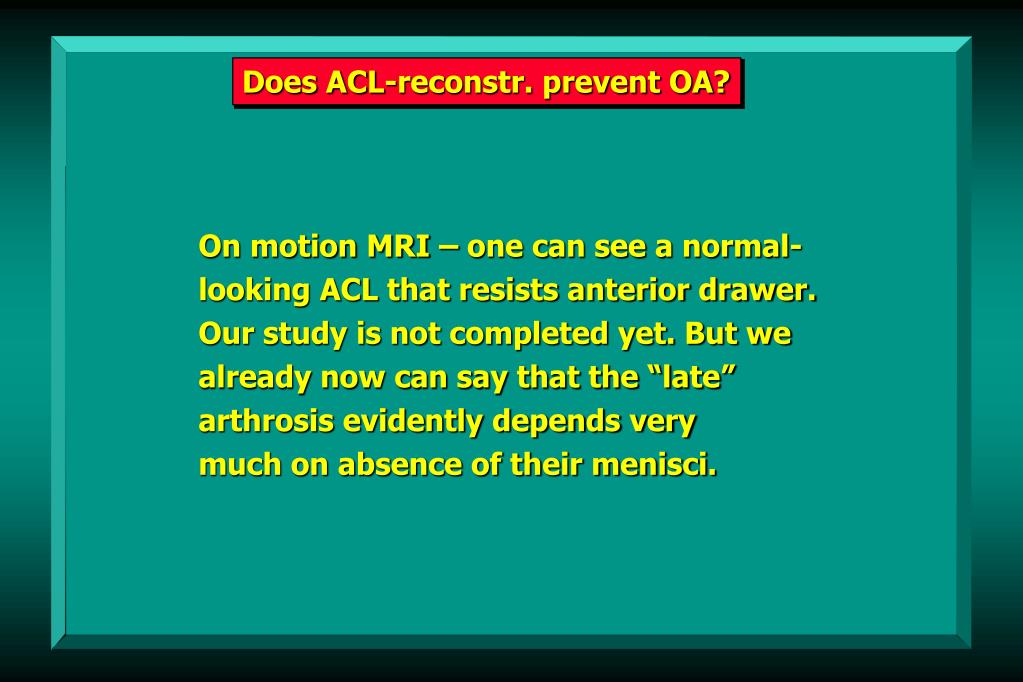 Does ACL-reconstr. prevent OA?

On motion MRI – one can see a normal-looking ACL that resists anterior drawer. Our study is not completed yet. But we already now can say that the “late” arthrosis evidently depends very much on absence of their menisci.